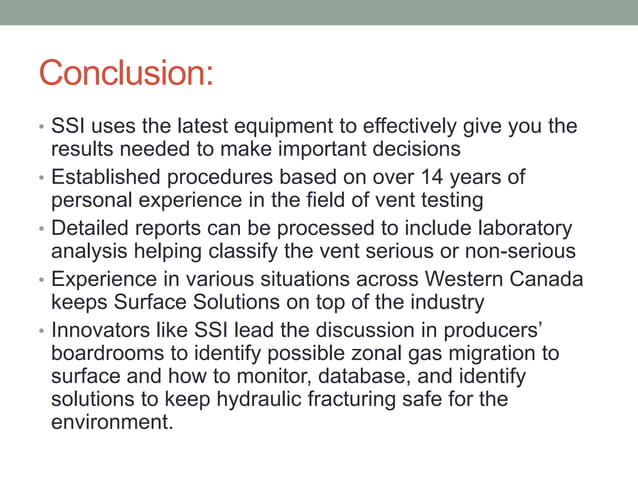 Conclusion:

• SSI uses the latest equipment to effectively give you the results needed to make important decisions
• Established procedures based on over 14 years of personal experience in the field of vent testing
• Detailed reports can be processed to include laboratory analysis helping classify the vent serious or non-serious
• Experience in various situations across Western Canada keeps Surface Solutions on top of the industry
• Innovators like SSI lead the discussion in producers' boardrooms to identify possible zonal gas migration to surface and how to monitor, database, and identify solutions to keep hydraulic fracturing safe for the environment.